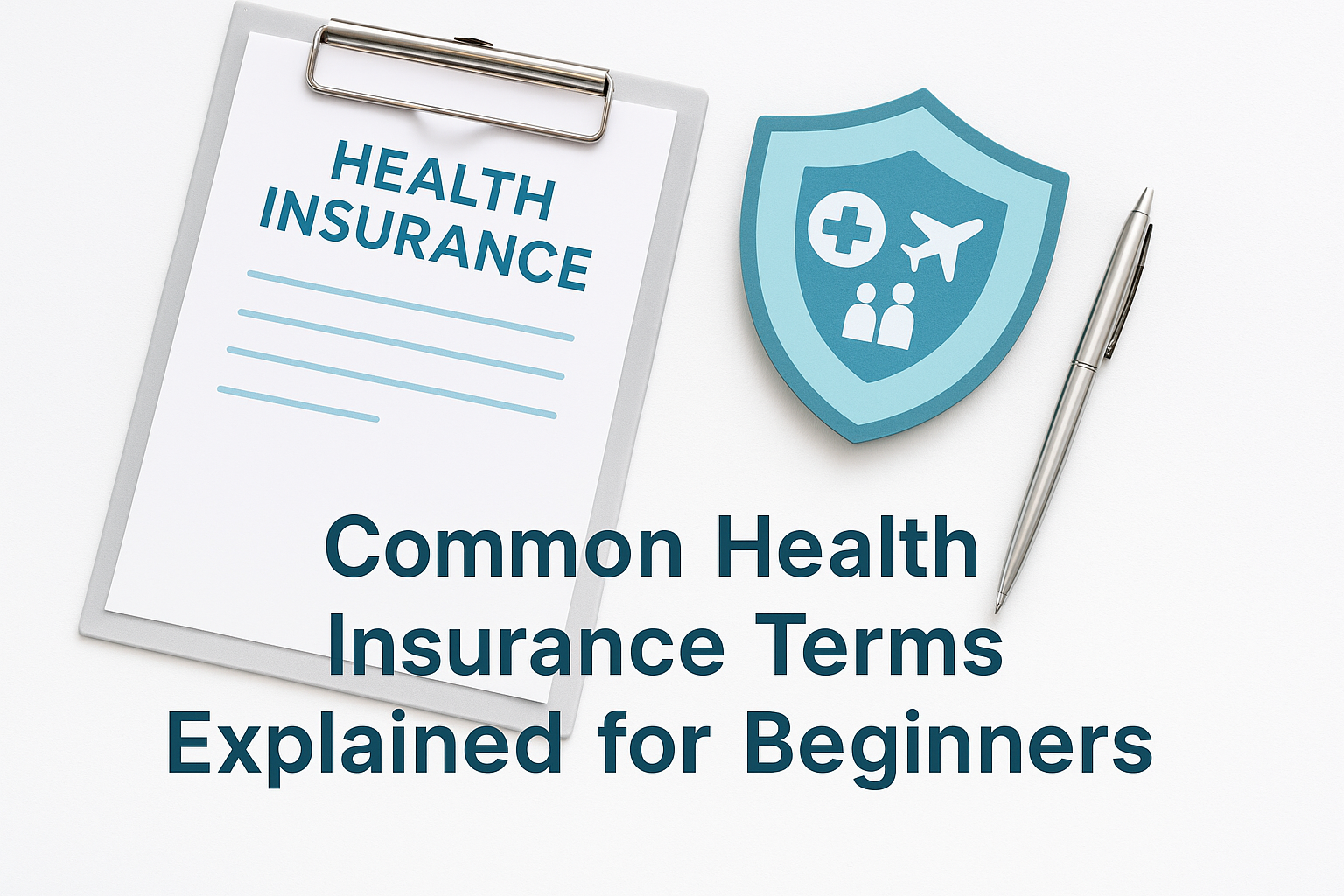 HEALTH INSURANCE

Common Health Insurance Terms Explained for Beginners